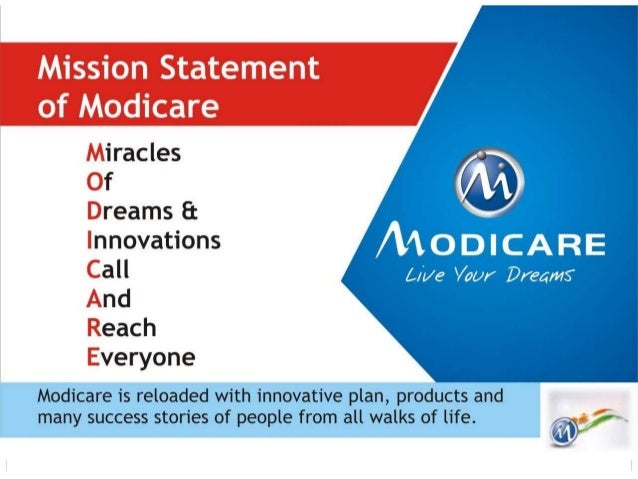 Mission Statement of Modicare

Miracles
Of
Dreams &
Innovations
Call
And
Reach
Everyone

MODICARE
Live Your Dreams

Modicare is reloaded with innovative plan, products and many success stories of people from all walks of life.